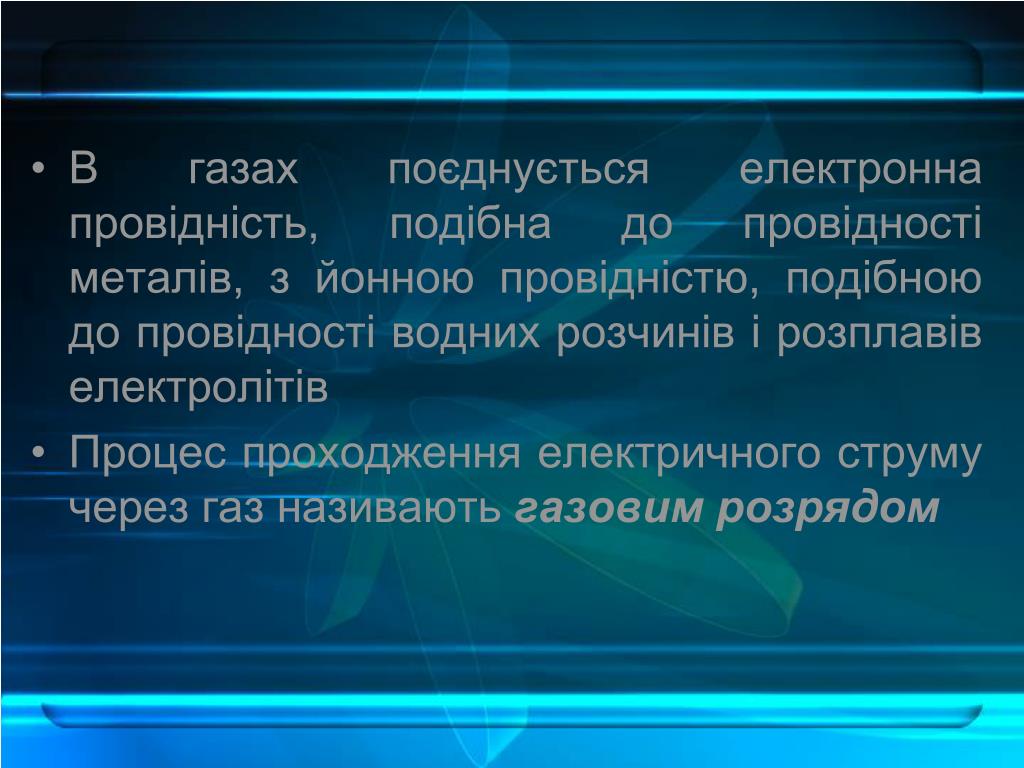 • В газах поєднується електронна провідність, подібна до провідності металів, з йонною провідністю, подібною до провідності водних розчинів і розплавів електролітів

• Процес проходження електричного струму через газ називають газовим розрядом